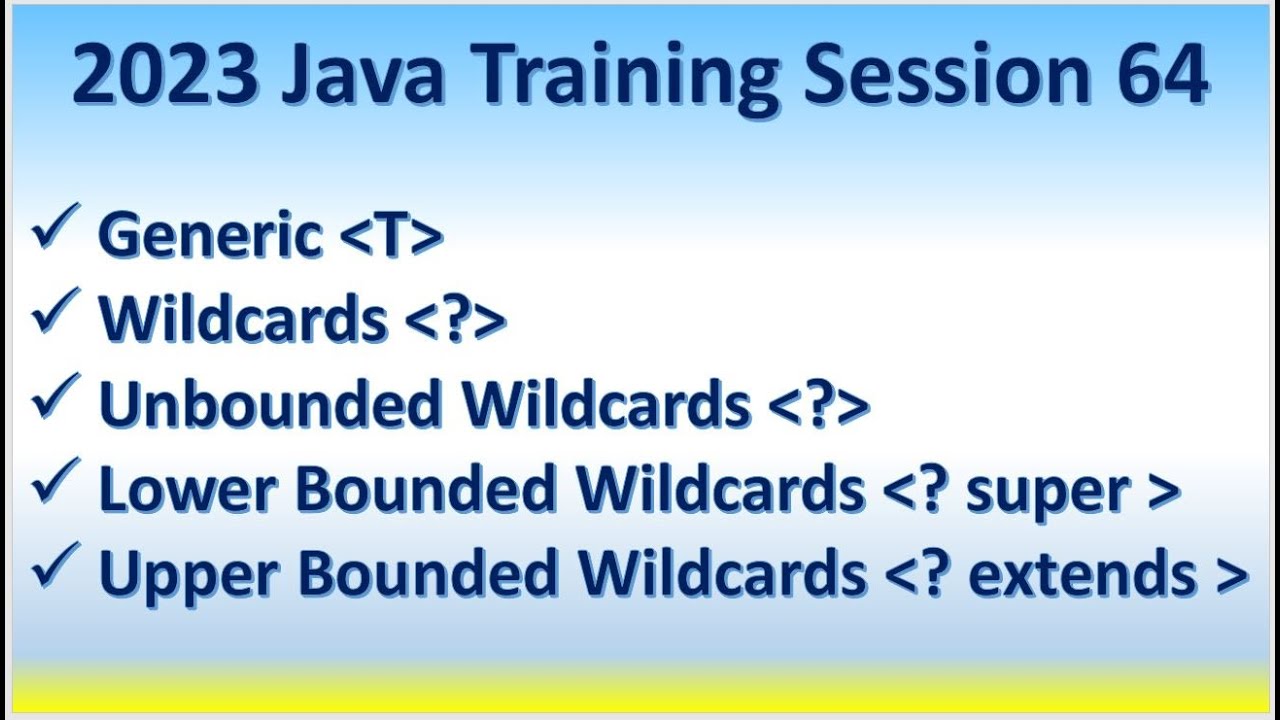 2023 Java Training Session 64

✓ Generic <T>
✓ Wildcards <?>
✓ Unbounded Wildcards <?>
✓ Lower Bounded Wildcards <? super >
✓ Upper Bounded Wildcards <? extends >